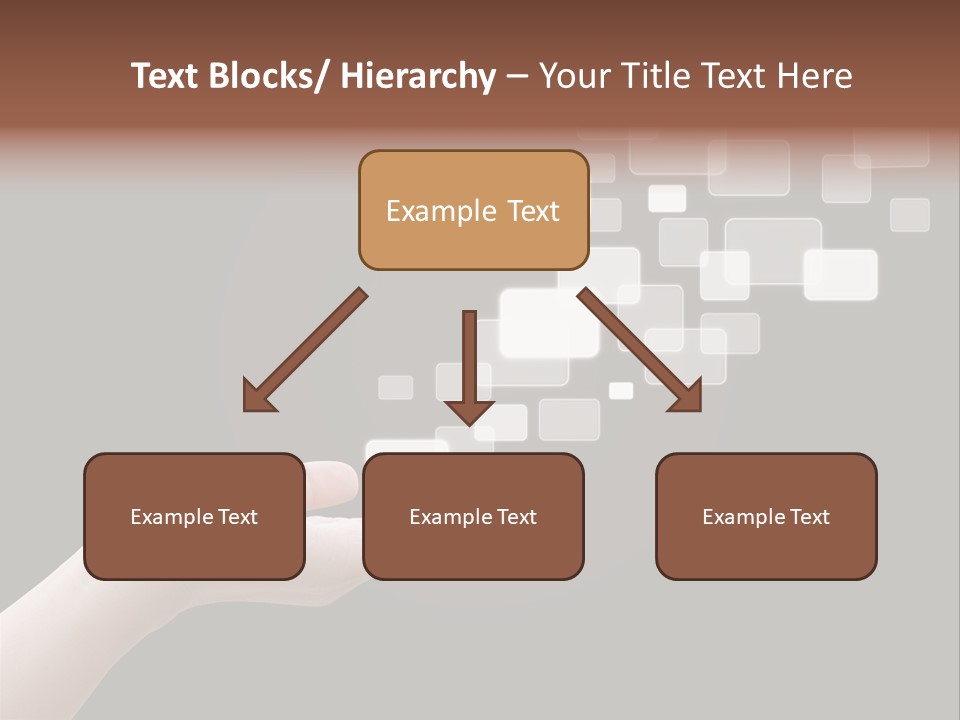 Text Blocks/ Hierarchy – Your Title Text Here

Example Text

Example Text

Example Text

Example Text